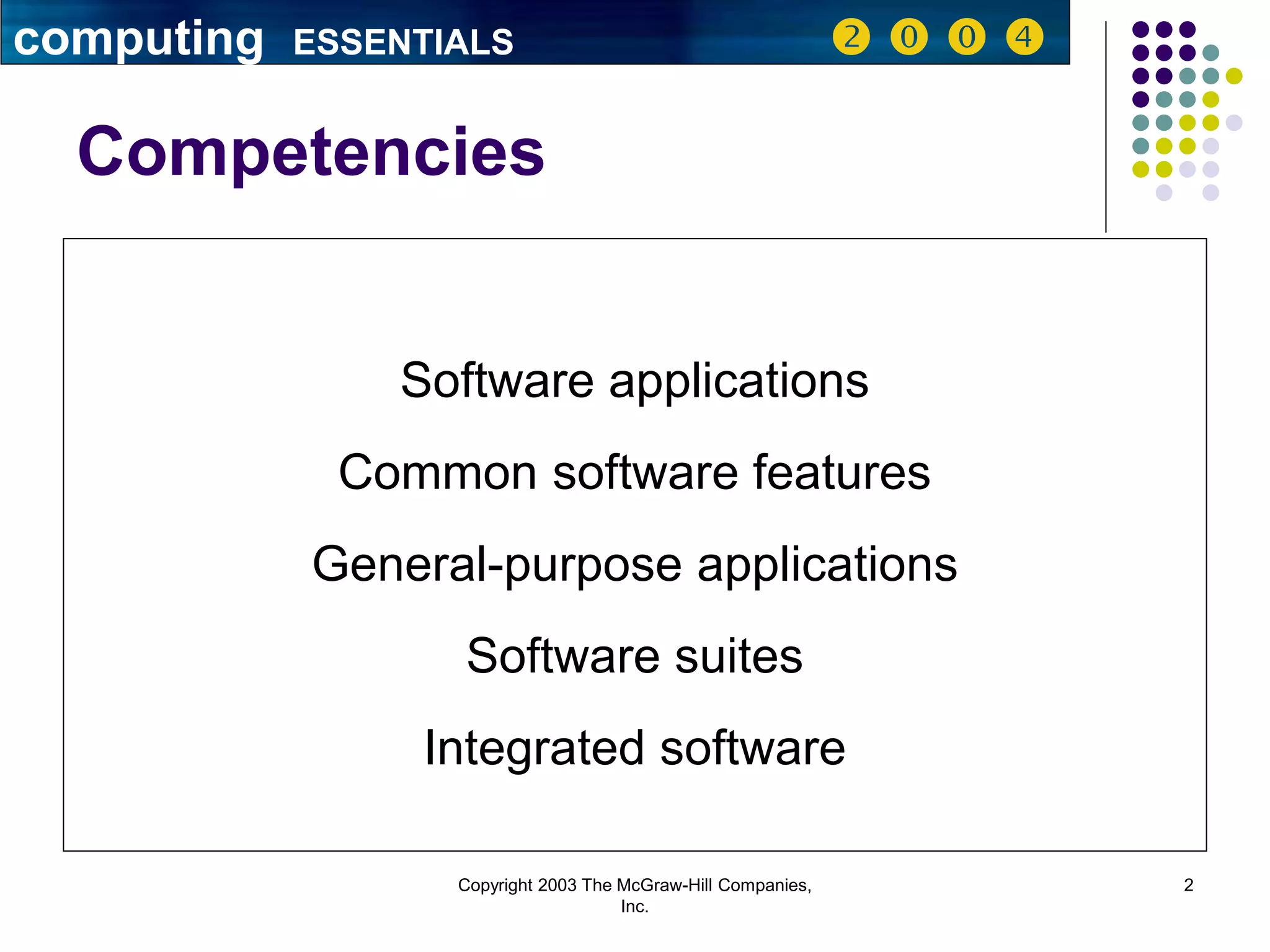 computing ESSENTIALS 2 0 0 4

Competencies

Software applications

Common software features

General-purpose applications

Software suites

Integrated software

Copyright 2003 The McGraw-Hill Companies, Inc.

2